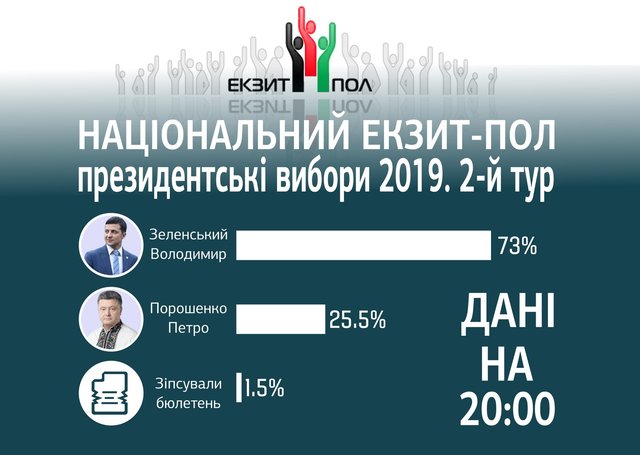 ЕКЗИТ ПОЛ

НАЦІОНАЛЬНИЙ ЕКЗИТ-ПОЛ
президентські вибори 2019. 2-й тур

Зеленський Володимир 73%

Порошенко Петро 25.5%

Зіпсували бюлетень 1.5%

ДАНІ НА 20:00